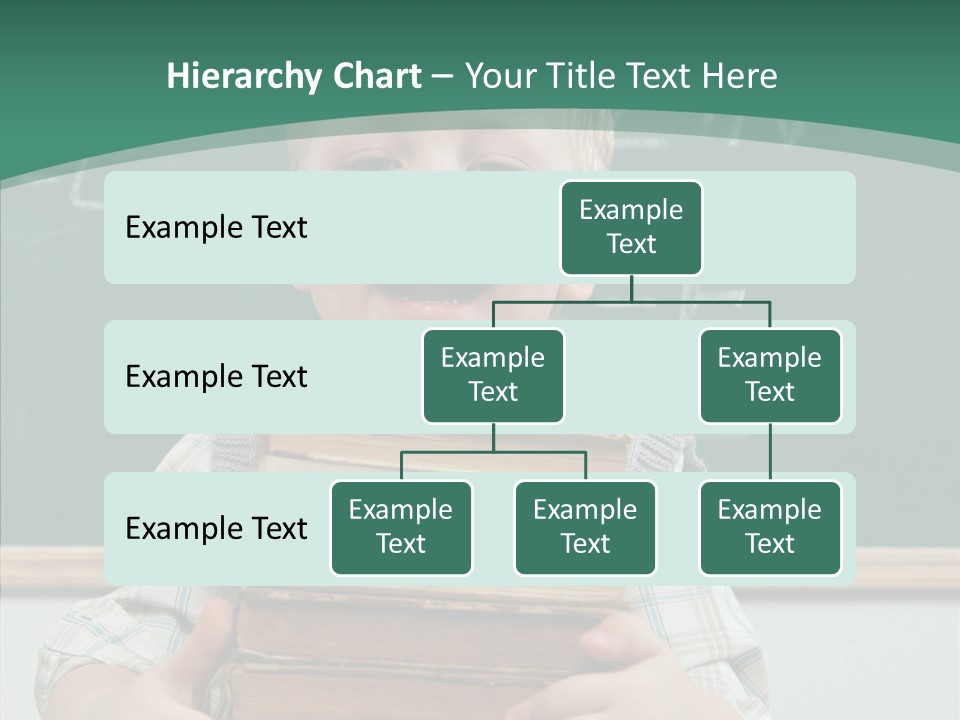 Hierarchy Chart – Your Title Text Here

Example Text

Example Text

Example Text

Example Text

Example Text

Example Text

Example Text

Example Text

Example Text